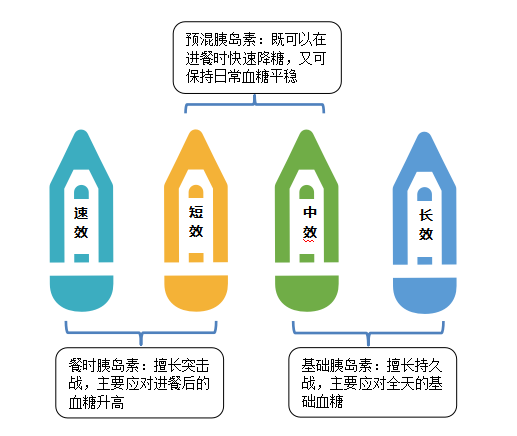 预混胰岛素：既可以在进餐时快速降糖，又可保持日常血糖平稳

速效

短效

中效

长效

餐时胰岛素：擅长突击战，主要应对进餐后的血糖升高

基础胰岛素：擅长持久战，主要应对全天的基础血糖